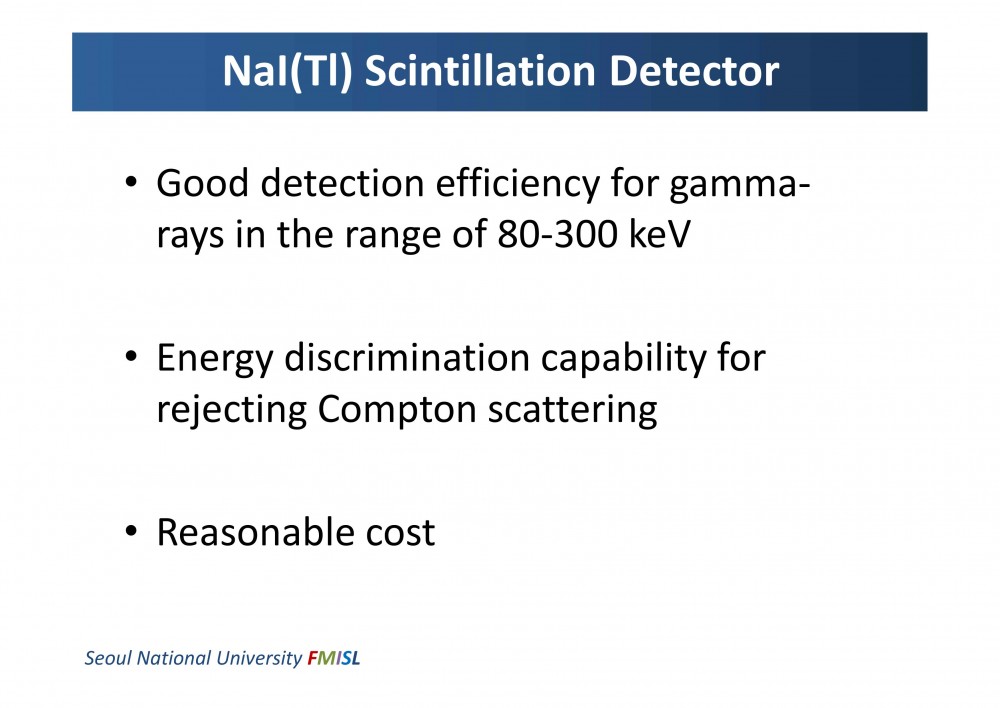 NaI(Tl) Scintillation Detector

• Good detection efficiency for gamma-rays in the range of 80-300 keV

• Energy discrimination capability for rejecting Compton scattering

• Reasonable cost

Seoul National University FMISL